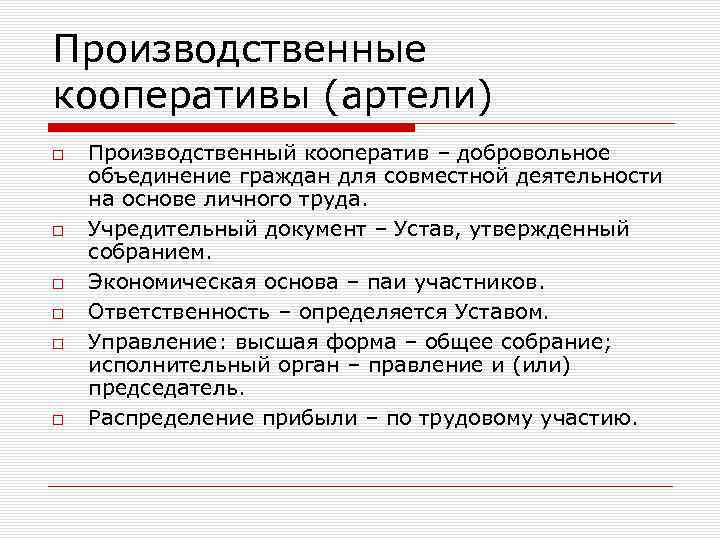 Производственные кооперативы (артели)

□ Производственный кооператив – добровольное объединение граждан для совместной деятельности на основе личного труда.
□ Учредительный документ – Устав, утвержденный собранием.
□ Экономическая основа – паи участников.
□ Ответственность – определяется Уставом.
□ Управление: высшая форма – общее собрание; исполнительный орган – правление и (или) председатель.
□ Распределение прибыли – по трудовому участию.